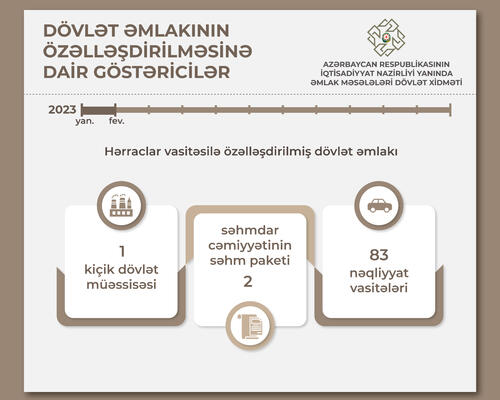 DÖVLƏT ƏMLAKININ ÖZƏLLƏŞDİRİLMƏSİNƏ DAİR GÖSTƏRİCİLƏR

AZƏRBAYCAN RESPUBLİKASININ İQTİSADİYYAT NAZİRLİYİ YANINDA ƏMLAK MƏSƏLƏLƏRİ DÖVLƏT XİDMƏTİ

2023
yan.
fev.

Hərraclar vasitəsilə özəlləşdirilmiş dövlət əmlakı

1
kiçik dövlət müəssisəsi

səhmdar cəmiyyətinin səhm paketi
2

83
nəqliyyat vasitələri